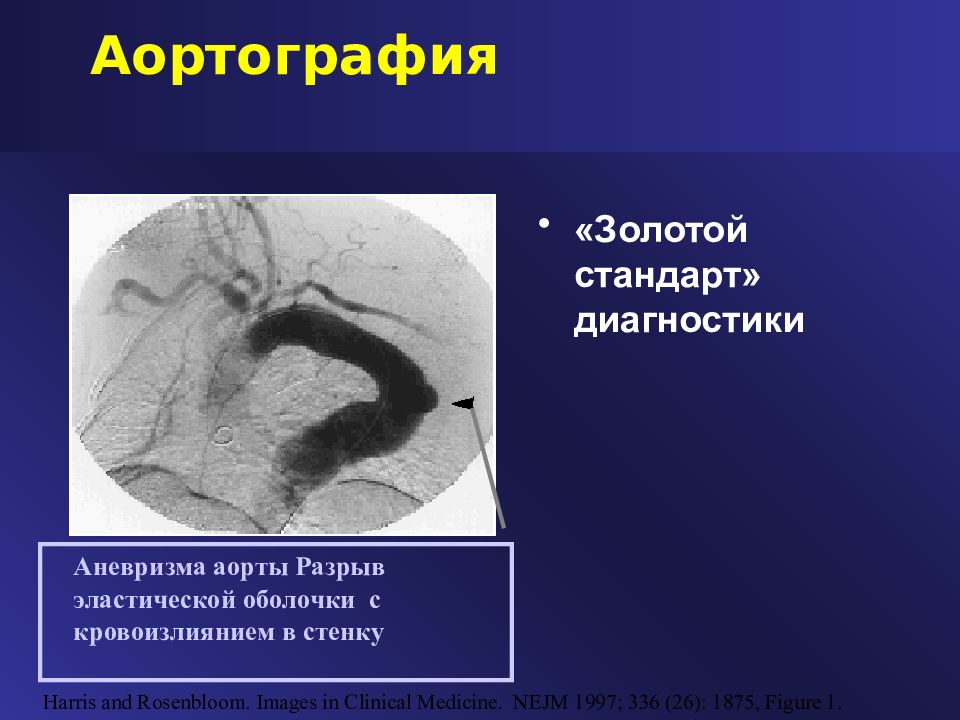 Аортография

• «Золотой стандарт» диагностики

Аневризма аорты Разрыв эластической оболочки с кровоизлиянием в стенку

Harris and Rosenbloom. Images in Clinical Medicine. NEJM 1997; 336 (26): 1875, Figure 1.